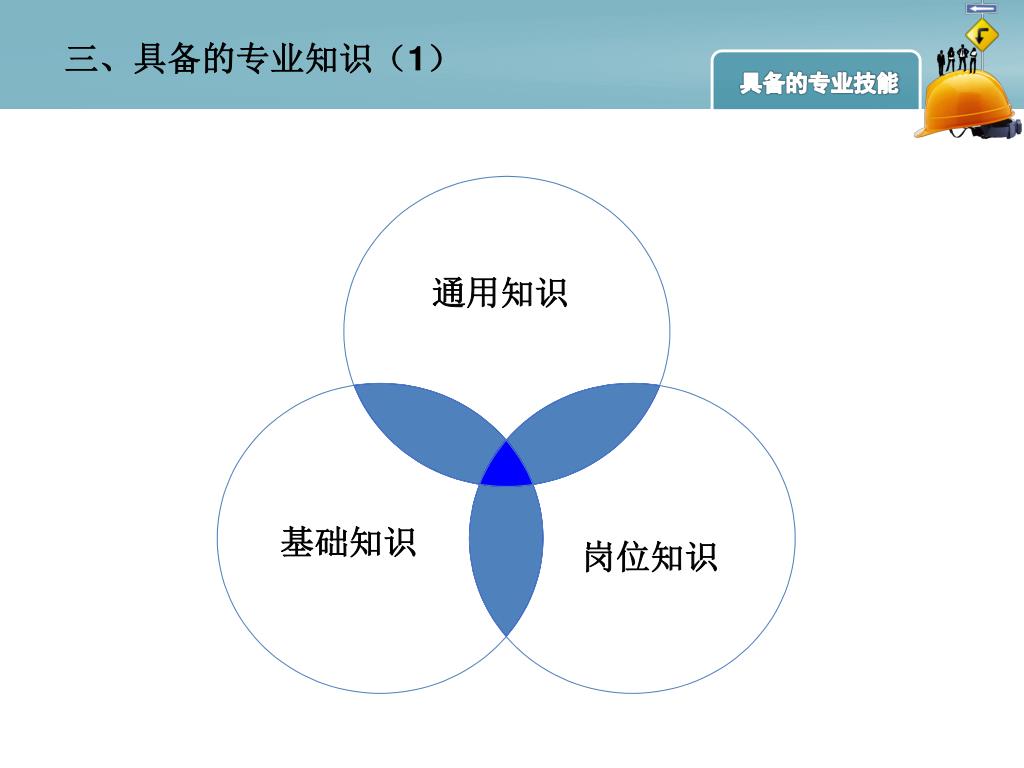 三、具备的专业知识（1）

具备的专业技能

通用知识

基础知识

岗位知识